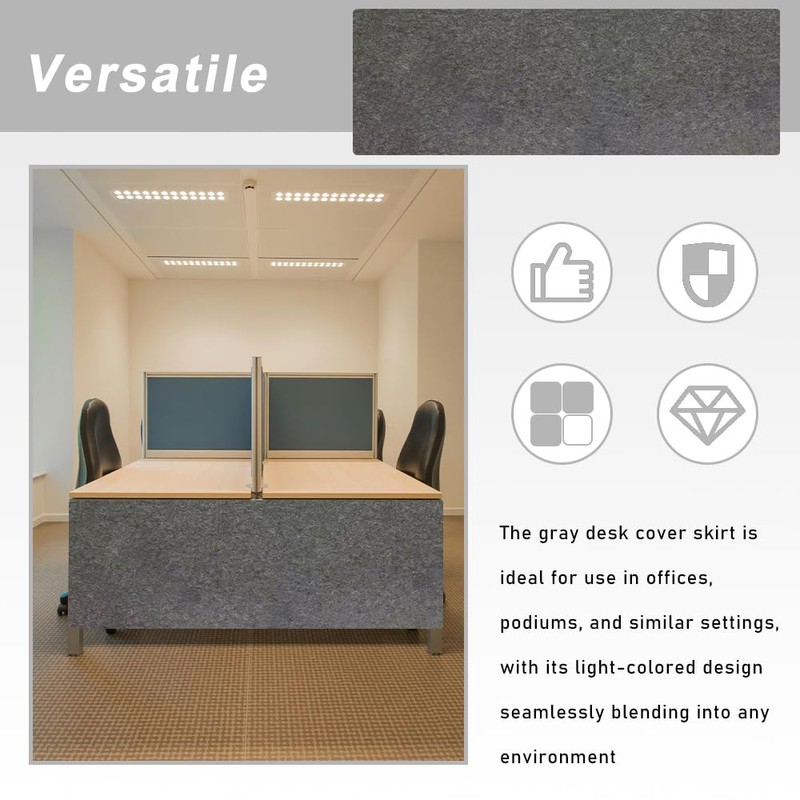 Versatile

The gray desk cover skirt is ideal for use in offices, podiums, and similar settings, with its light-colored design seamlessly blending into any environment